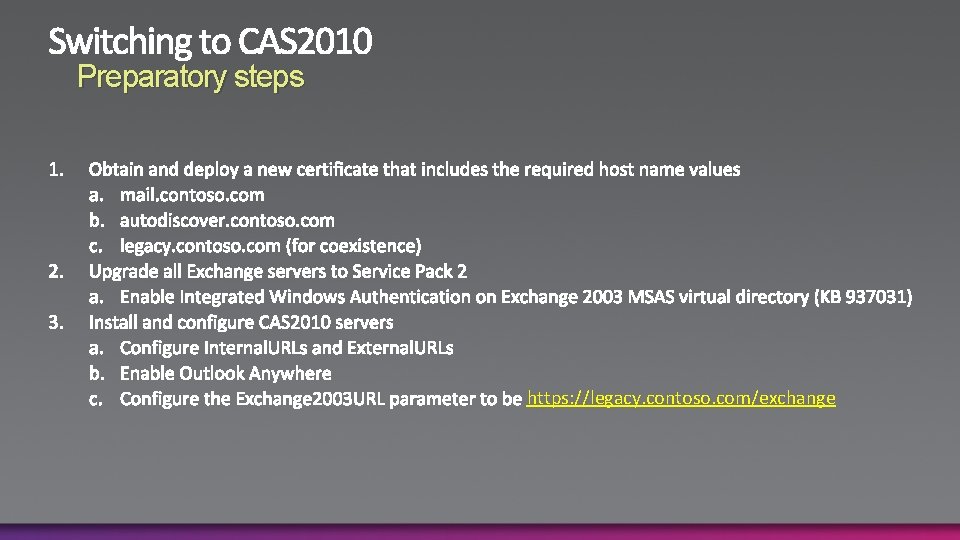 Switching to CAS2010
Preparatory steps

1. Obtain and deploy a new certificate that includes the required host name values
a. mail.contoso.com
b. autodiscover.contoso.com
c. legacy.contoso.com (for coexistence)
2. Upgrade all Exchange servers to Service Pack 2
a. Enable Integrated Windows Authentication on Exchange 2003 MSAS virtual directory (KB 937031)
3. Install and configure CAS2010 servers
a. Configure InternalURLs and ExternalURLs
b. Enable Outlook Anywhere
c. Configure the Exchange2003URL parameter to be https://legacy.contoso.com/exchange